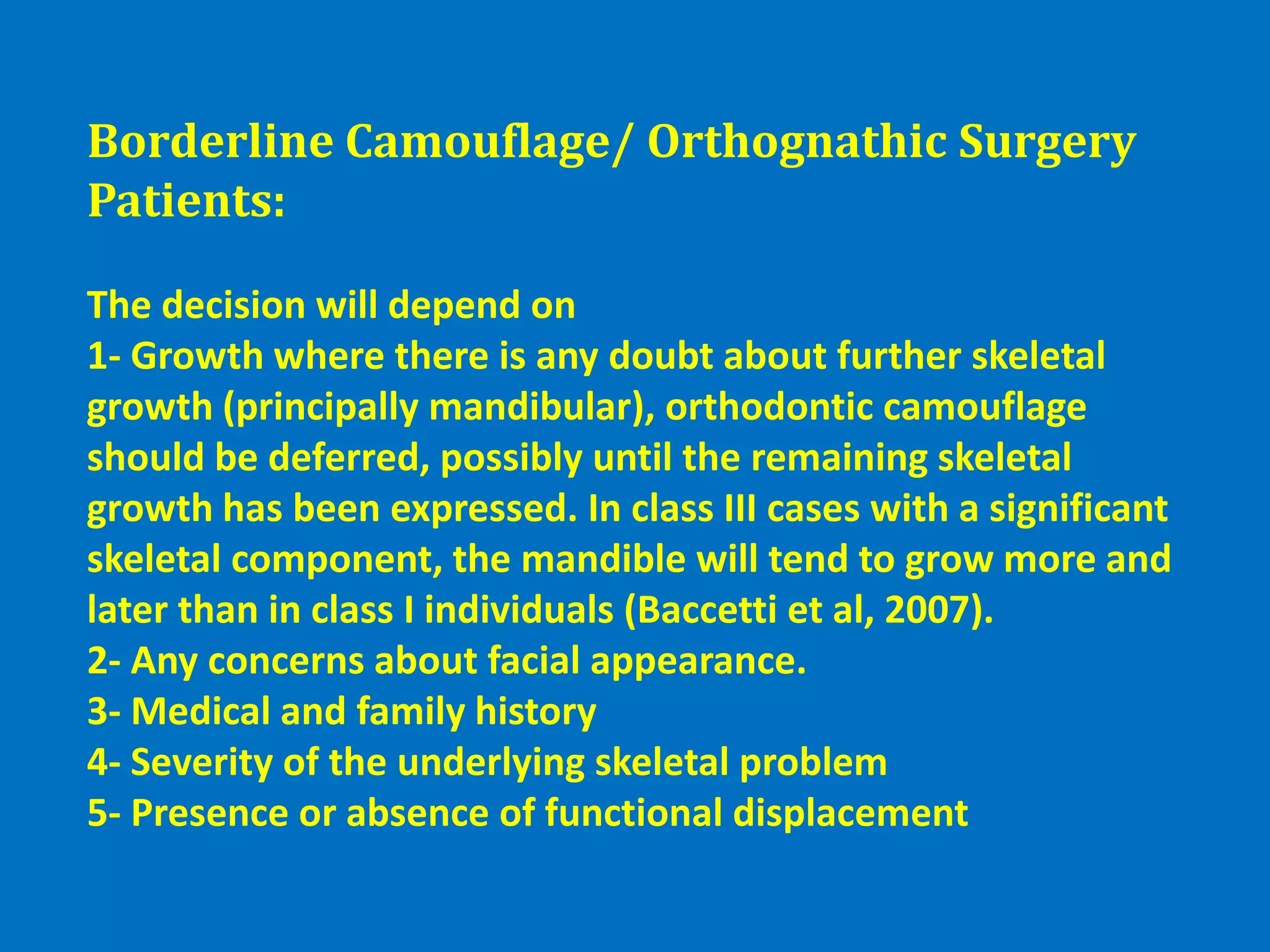 Borderline Camouflage/ Orthognathic Surgery Patients:

The decision will depend on
1- Growth where there is any doubt about further skeletal growth (principally mandibular), orthodontic camouflage should be deferred, possibly until the remaining skeletal growth has been expressed. In class III cases with a significant skeletal component, the mandible will tend to grow more and later than in class I individuals (Baccetti et al, 2007).
2- Any concerns about facial appearance.
3- Medical and family history
4- Severity of the underlying skeletal problem
5- Presence or absence of functional displacement